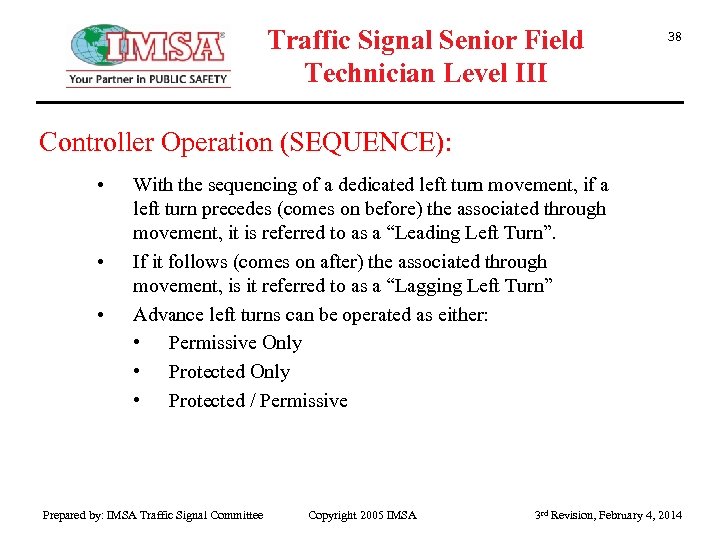 IMSA®
Your Partner in PUBLIC SAFETY

Traffic Signal Senior Field Technician Level III

38

Controller Operation (SEQUENCE):

• With the sequencing of a dedicated left turn movement, if a left turn precedes (comes on before) the associated through movement, it is referred to as a “Leading Left Turn”.
• If it follows (comes on after) the associated through movement, is it referred to as a “Lagging Left Turn”
• Advance left turns can be operated as either:
 • Permissive Only
 • Protected Only
 • Protected / Permissive

Prepared by: IMSA Traffic Signal Committee   Copyright 2005 IMSA   3rd Revision, February 4, 2014